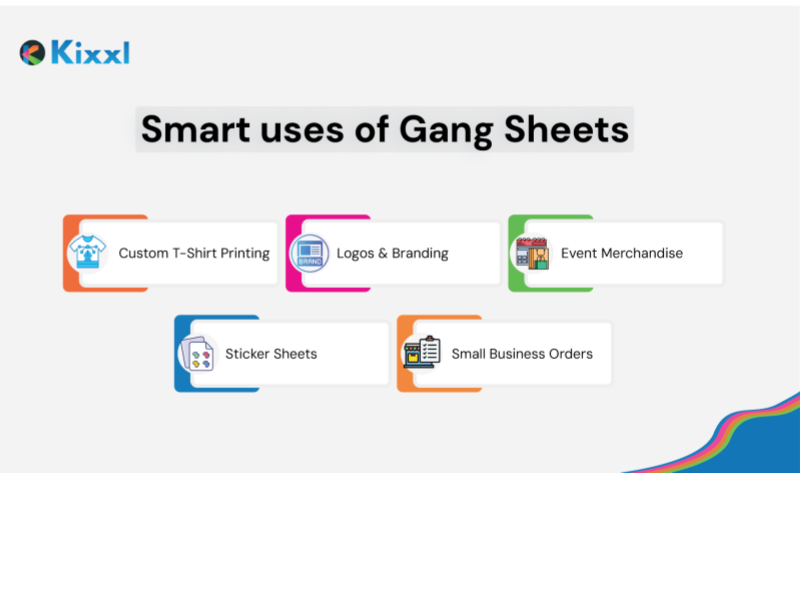 Kixxl

Smart uses of Gang Sheets

Custom T-Shirt Printing

BRAND

Logos & Branding

Event Merchandise

Sticker Sheets

Small Business Orders